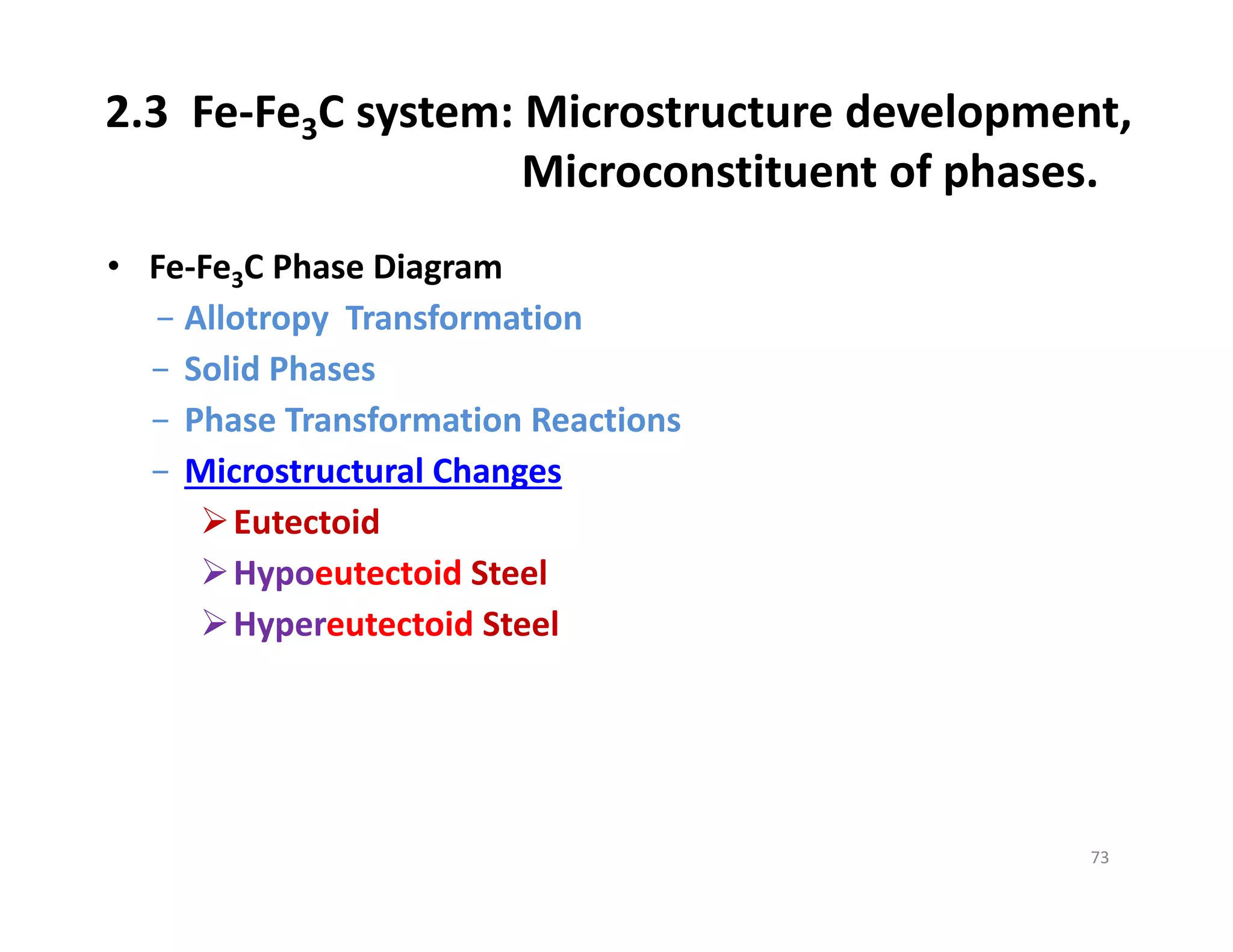 2.3 Fe-$Fe_3C$ system: Microstructure development, Microconstituent of phases.

• Fe-$Fe_3C$ Phase Diagram
– Allotropy Transformation
– Solid Phases
– Phase Transformation Reactions
– Microstructural Changes
➢ Eutectoid
➢ Hypoeutectoid Steel
➢ Hypereutectoid Steel

73